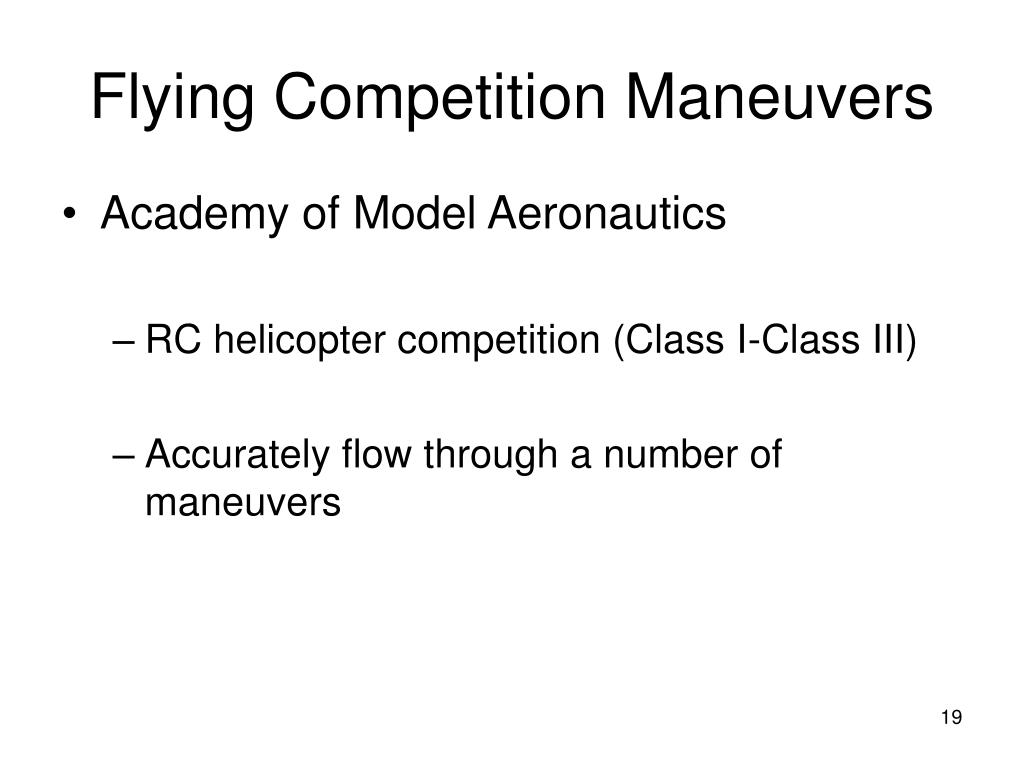 Flying Competition Maneuvers

• Academy of Model Aeronautics

– RC helicopter competition (Class I-Class III)

– Accurately flow through a number of maneuvers

19